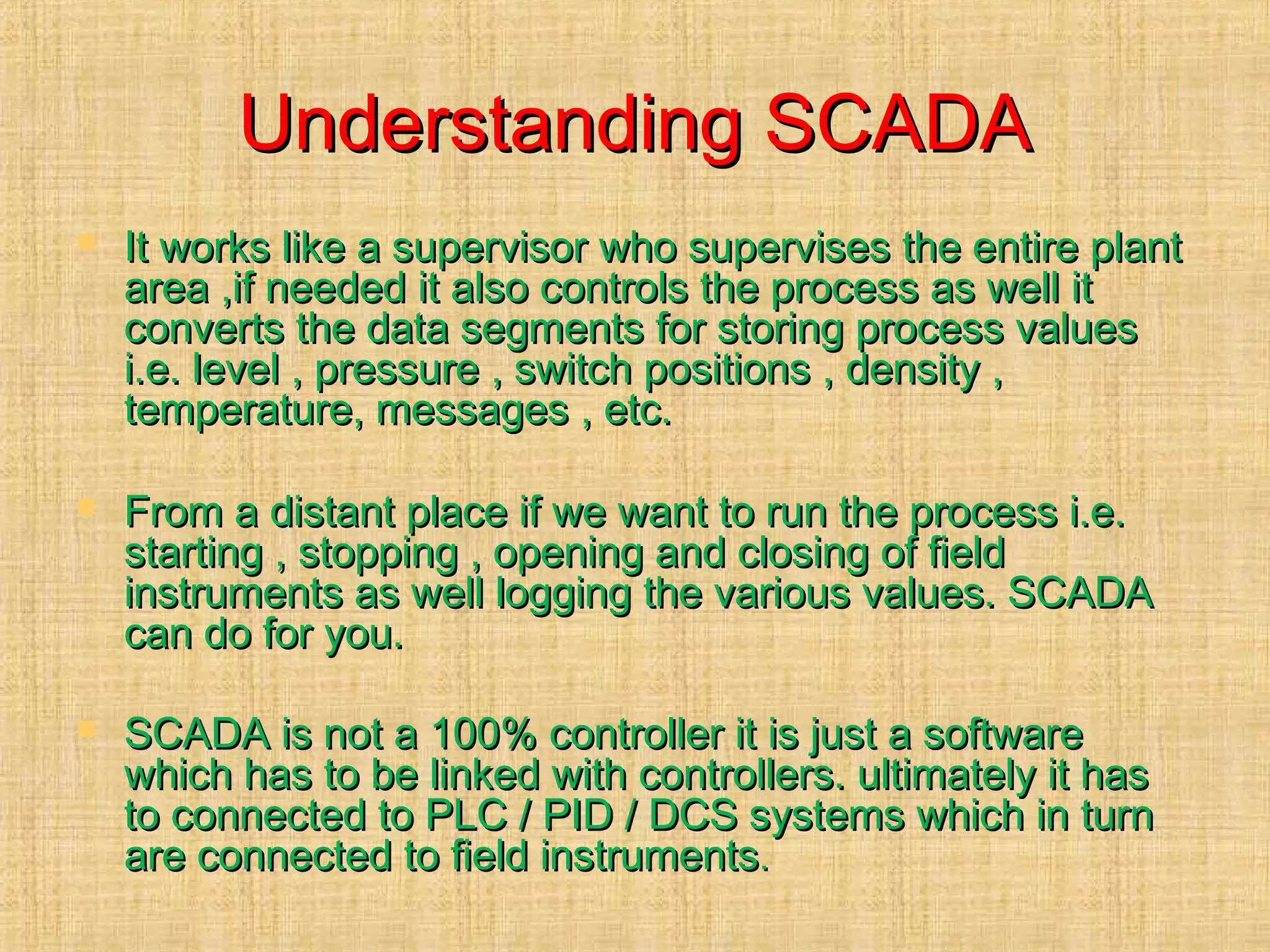 Understanding SCADA

It works like a supervisor who supervises the entire plant area ,if needed it also controls the process as well it converts the data segments for storing process values i.e. level , pressure , switch positions , density , temperature, messages , etc.

From a distant place if we want to run the process i.e. starting , stopping , opening and closing of field instruments as well logging the various values. SCADA can do for you.

SCADA is not a 100% controller it is just a software which has to be linked with controllers. ultimately it has to connected to PLC / PID / DCS systems which in turn are connected to field instruments.